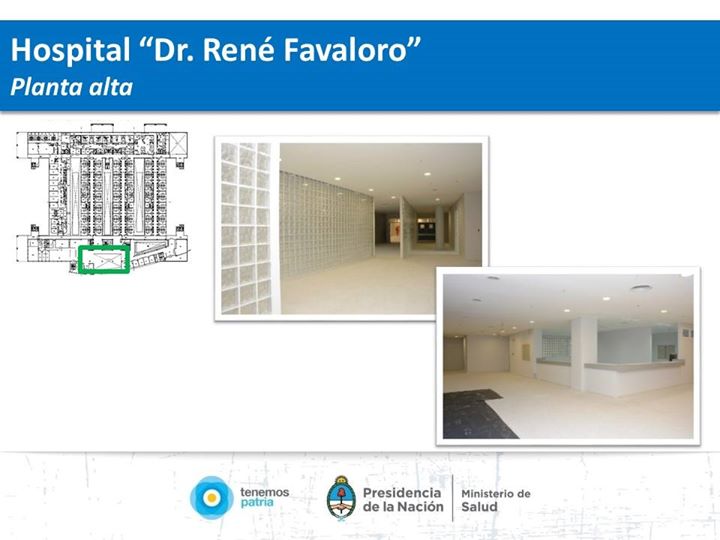 Hospital “Dr. René Favaloro”
Planta alta

tenemos patria

Presidencia de la Nación

Ministerio de Salud